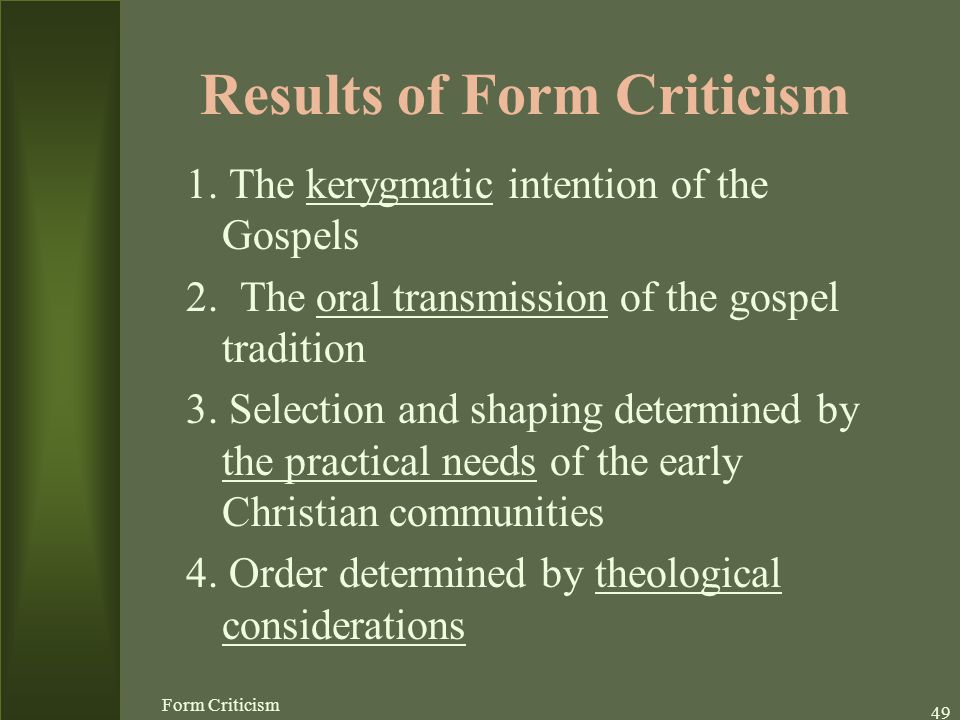 Results of Form Criticism

1. The kerygmatic intention of the Gospels

2. The oral transmission of the gospel tradition

3. Selection and shaping determined by the practical needs of the early Christian communities

4. Order determined by theological considerations

Form Criticism

49